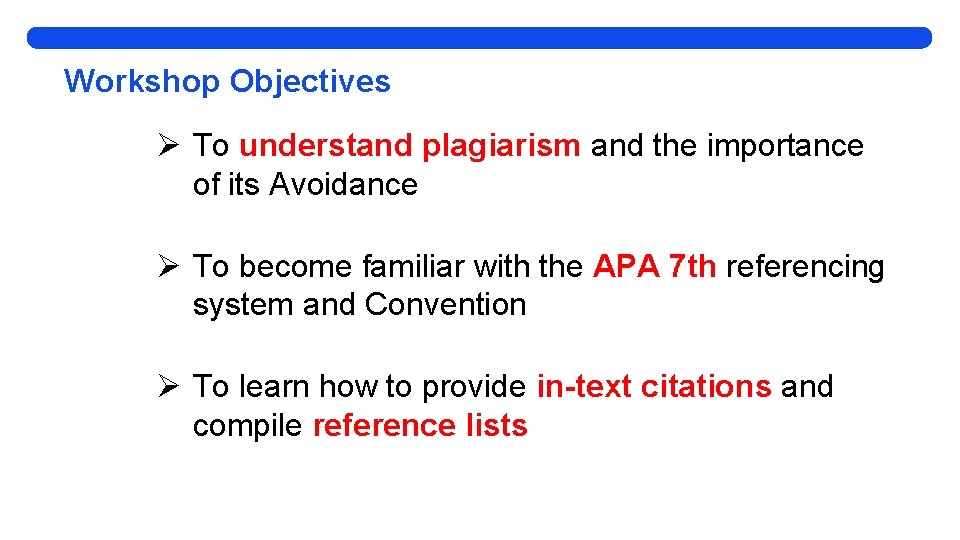 Workshop Objectives

➢ To understand plagiarism and the importance of its Avoidance

➢ To become familiar with the APA 7th referencing system and Convention

➢ To learn how to provide in-text citations and compile reference lists